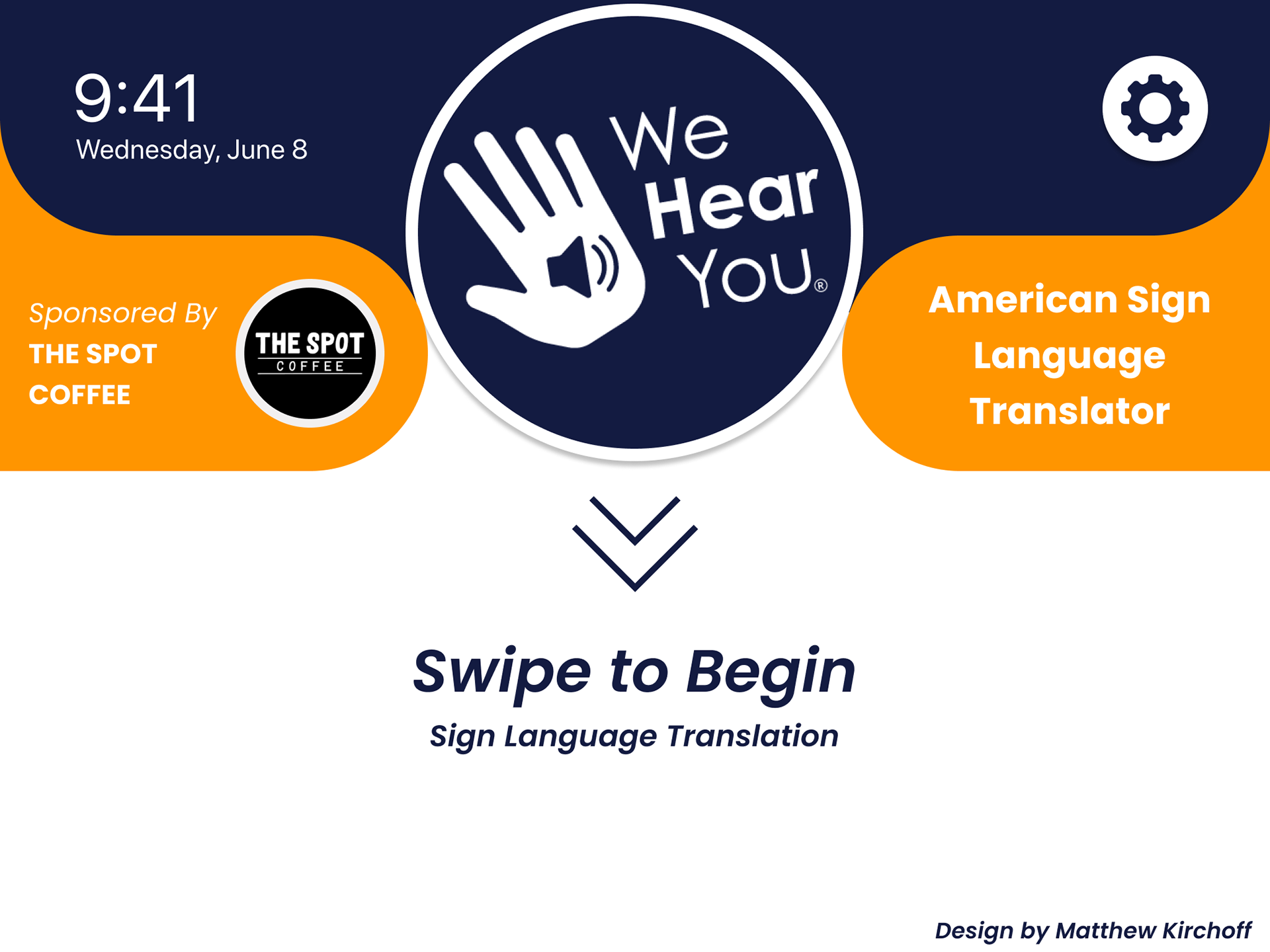 9:41
Wednesday, June 8

We Hear You®

Sponsored By
THE SPOT
COFFEE

THE SPOT
COFFEE

American Sign Language Translator

Swipe to Begin
Sign Language Translation

Design by Matthew Kirchoff